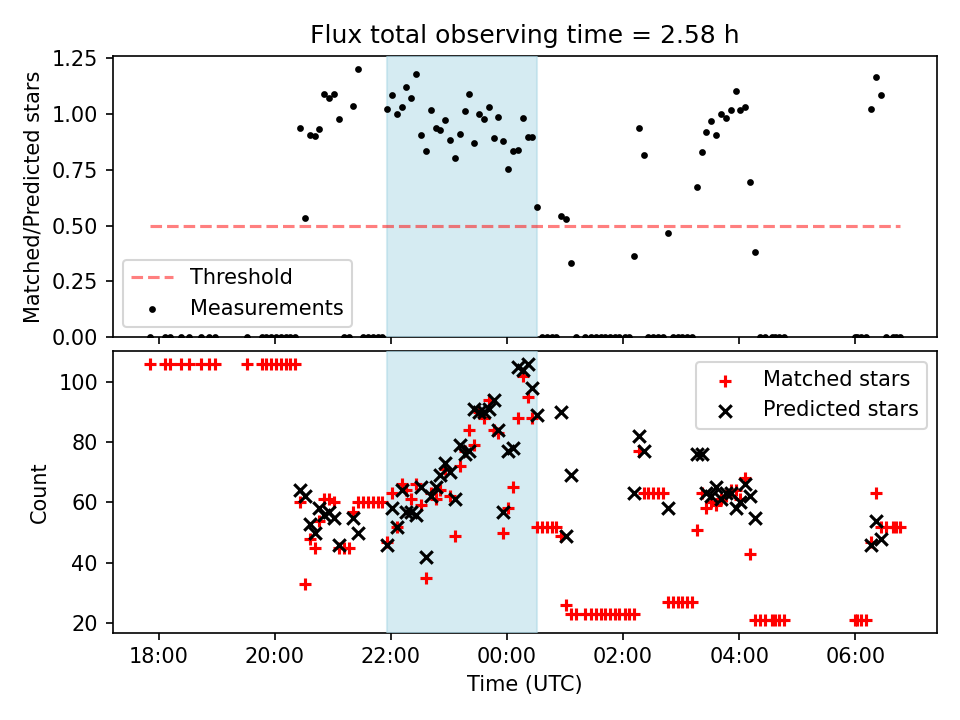 Flux total observing time = 2.58 h

Matched/Predicted stars

1.25
1.00
0.75
0.50
0.25
0.00

Threshold
Measurements

Count

100
80
60
40
20

Matched stars
Predicted stars

18:00
20:00
22:00
00:00
02:00
04:00
06:00

Time (UTC)